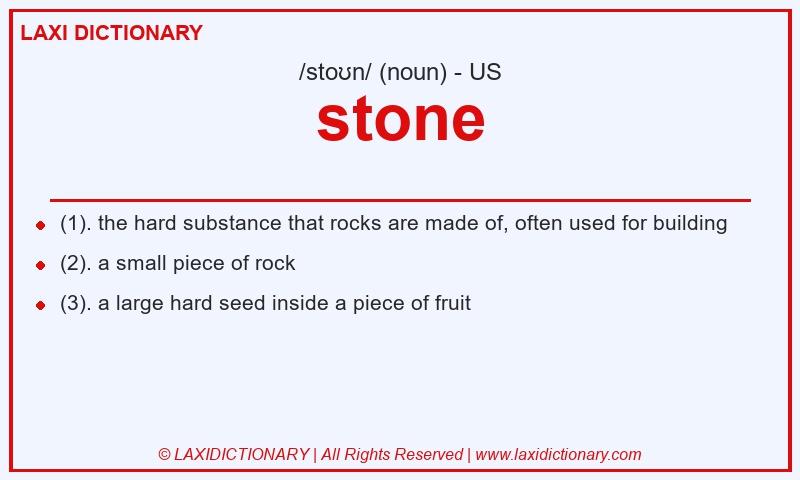 LAXI DICTIONARY

/stoʊn/ (noun) - US

stone

- (1). the hard substance that rocks are made of, often used for building
- (2). a small piece of rock
- (3). a large hard seed inside a piece of fruit

© LAXIDICTIONARY | All Rights Reserved | www.laxidictionary.com